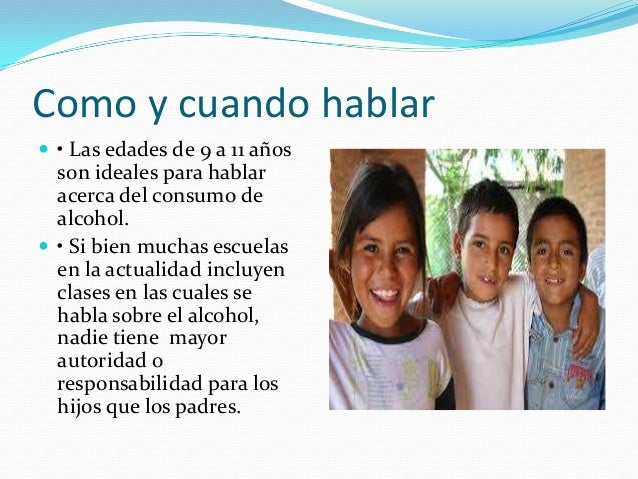 Como y cuando hablar

• Las edades de 9 a 11 años son ideales para hablar acerca del consumo de alcohol.

• Si bien muchas escuelas en la actualidad incluyen clases en las cuales se habla sobre el alcohol, nadie tiene mayor autoridad o responsabilidad para los hijos que los padres.